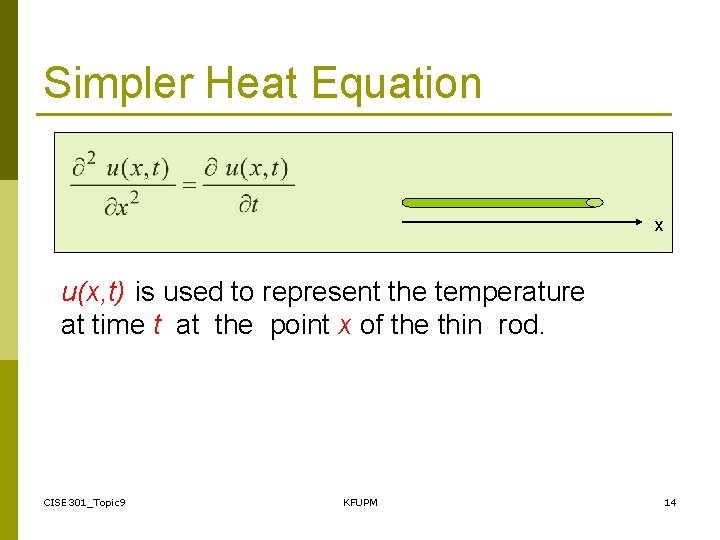 Simpler Heat Equation

$\frac{\partial^2 u(x,t)}{\partial x^2} = \frac{\partial u(x,t)}{\partial t}$

x

u(x,t) is used to represent the temperature at time t at the point x of the thin rod.

CISE301_Topic9

KFUPM

14